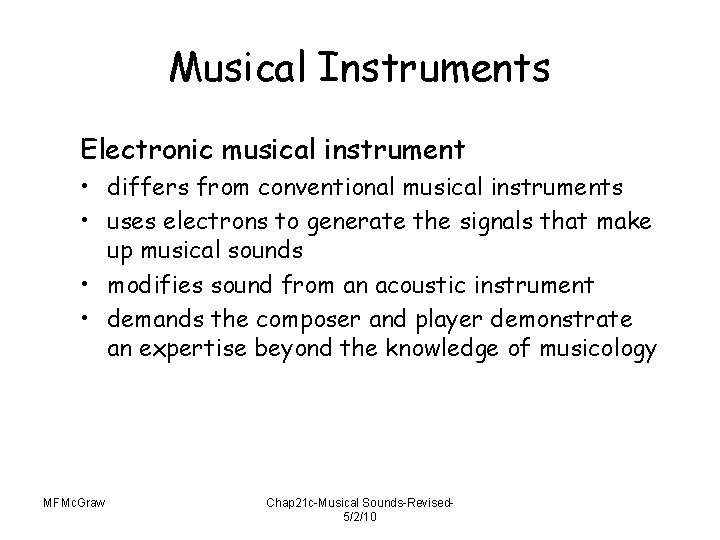 Musical Instruments

Electronic musical instrument

• differs from conventional musical instruments
• uses electrons to generate the signals that make up musical sounds
• modifies sound from an acoustic instrument
• demands the composer and player demonstrate an expertise beyond the knowledge of musicology

MFMcGraw

Chap21c-Musical Sounds-Revised-5/2/10